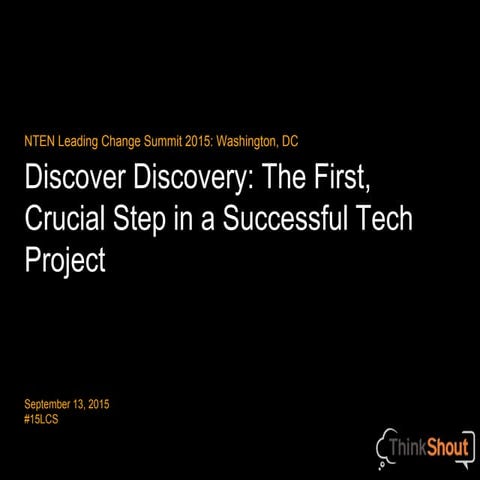 NTEN Leading Change Summit 2015: Washington, DC

Discover Discovery: The First, Crucial Step in a Successful Tech Project

September 13, 2015
#15LCS

ThinkShout